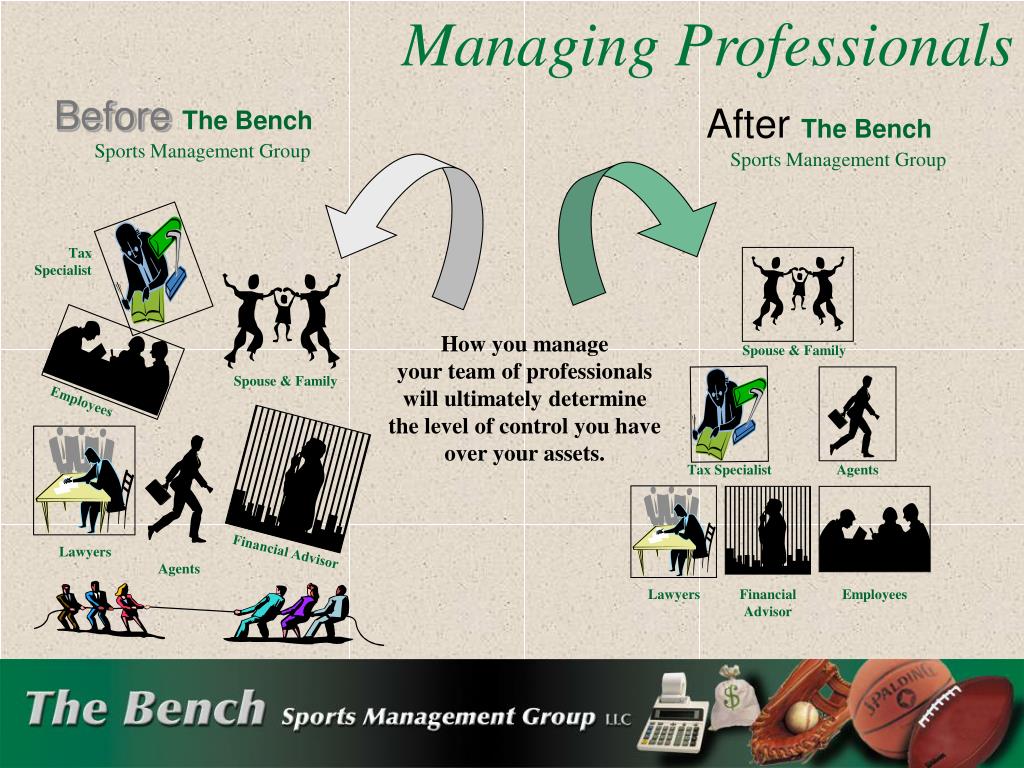 Managing Professionals

Before The Bench
Sports Management Group

Tax Specialist

Employees

Spouse & Family

Lawyers

Agents

Financial Advisor

How you manage your team of professionals will ultimately determine the level of control you have over your assets.

After The Bench
Sports Management Group

Spouse & Family

Tax Specialist

Agents

Lawyers

Financial Advisor

Employees

The Bench Sports Management Group LLC

$

SPALDING